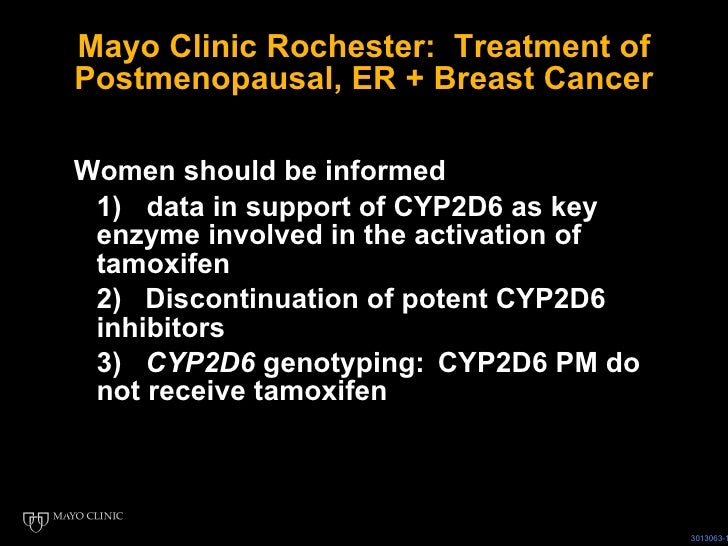 Mayo Clinic Rochester: Treatment of Postmenopausal, ER + Breast Cancer

Women should be informed

1) data in support of CYP2D6 as key enzyme involved in the activation of tamoxifen

2) Discontinuation of potent CYP2D6 inhibitors

3) CYP2D6 genotyping: CYP2D6 PM do not receive tamoxifen

MAYO CLINIC

3013063-1